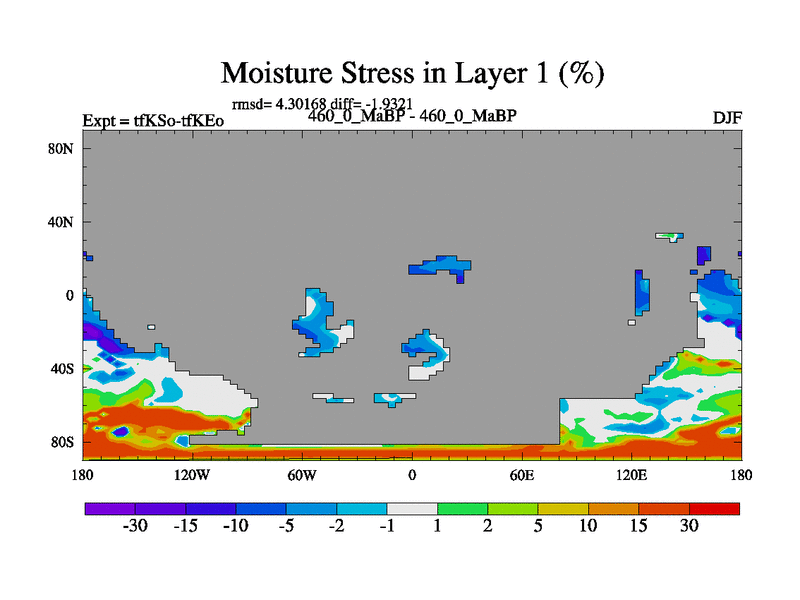 Moisture Stress in Layer 1 (%)

rmsd= 4.30168 diff= -1.9321

Expt = tfKSo-tfKEo

460_0_MaBP - 460_0_MaBP

DJF

80N
40N
0
40S
80S

180 120W 60W 0 60E 120E 180

-30 -15 -10 -5 -2 -1 1 2 5 10 15 30